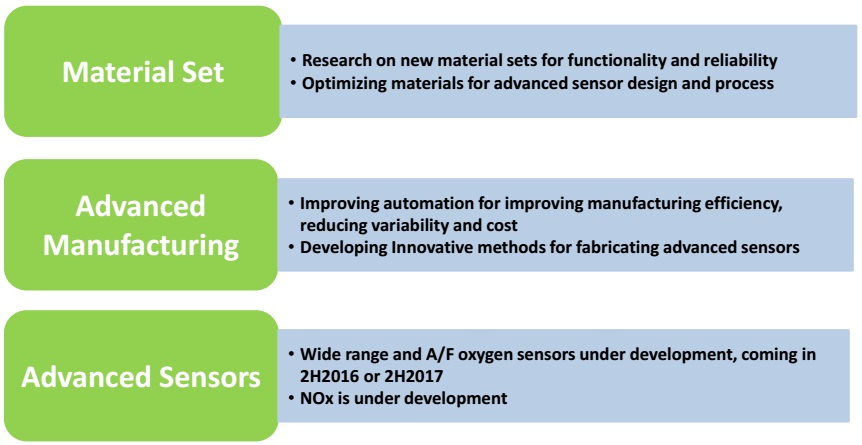 Material Set

• Research on new material sets for functionality and reliability
• Optimizing materials for advanced sensor design and process

Advanced Manufacturing

• Improving automation for improving manufacturing efficiency, reducing variability and cost
• Developing Innovative methods for fabricating advanced sensors

Advanced Sensors

• Wide range and A/F oxygen sensors under development, coming in 2H2016 or 2H2017
• NOx is under development